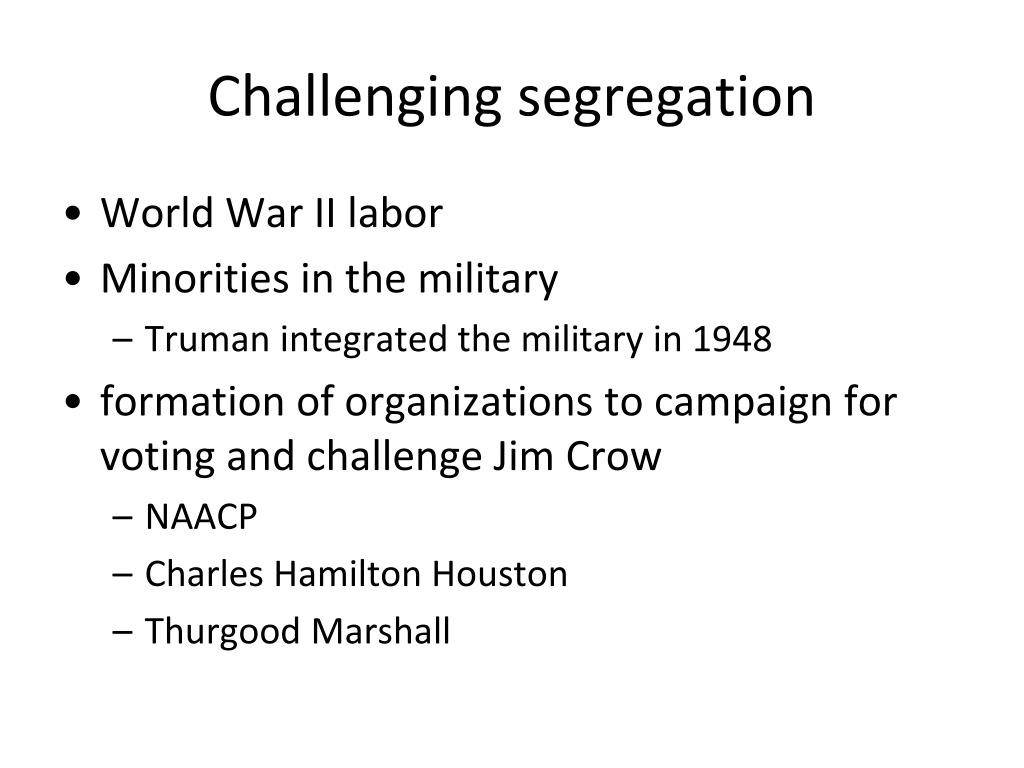 Challenging segregation

• World War II labor
• Minorities in the military
  – Truman integrated the military in 1948
• formation of organizations to campaign for voting and challenge Jim Crow
  – NAACP
  – Charles Hamilton Houston
  – Thurgood Marshall